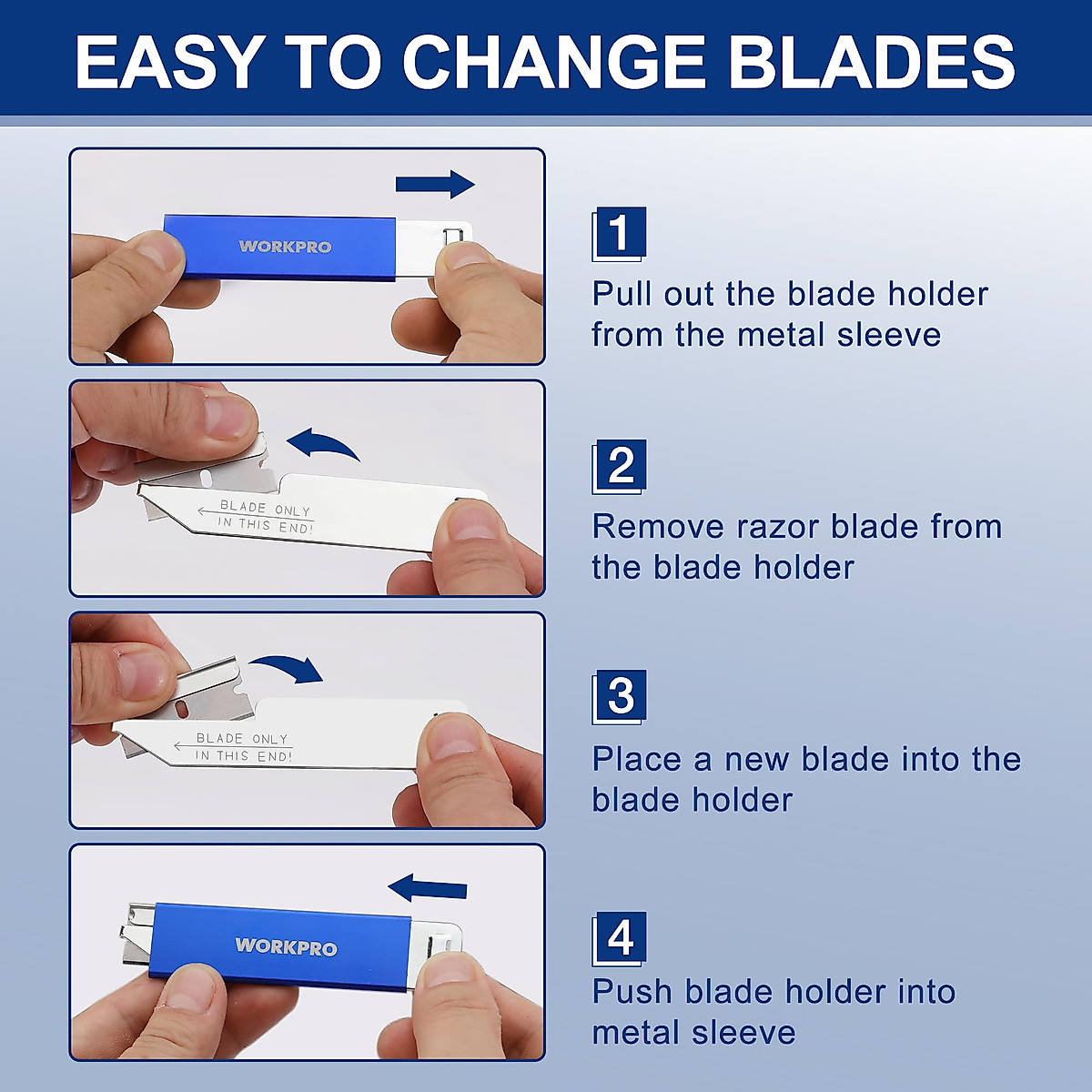 EASY TO CHANGE BLADES

WORKPRO

1

Pull out the blade holder from the metal sleeve

BLADE ONLY IN THIS END!

2

Remove razor blade from the blade holder

BLADE ONLY IN THIS END!

3

Place a new blade into the blade holder

WORKPRO

4

Push blade holder into metal sleeve